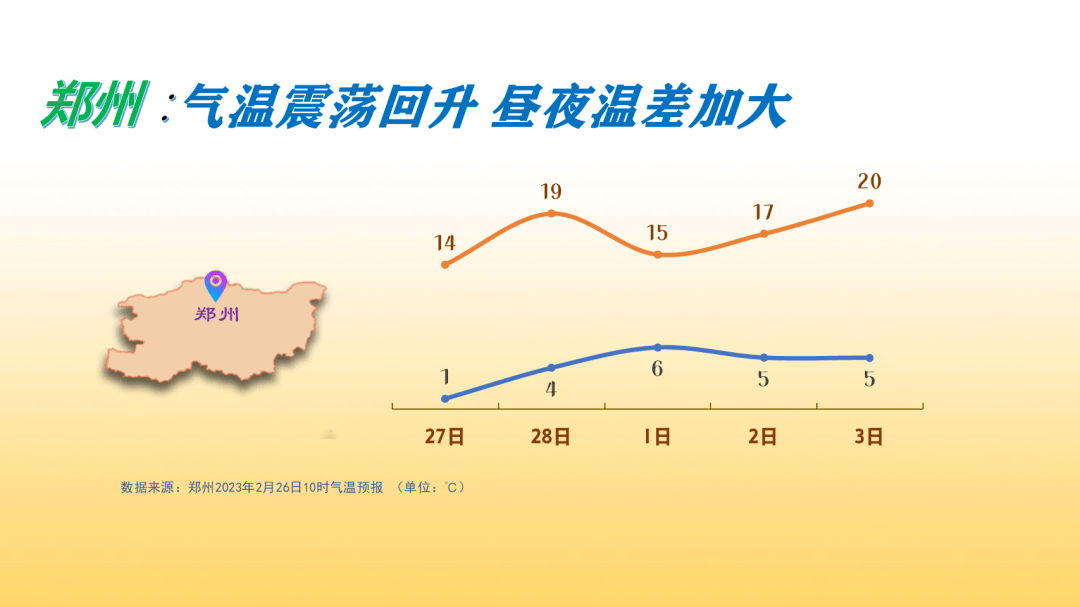 郑州：气温震荡回升 昼夜温差加大

郑州

14
19
15
17
20

1
4
6
5
5

27日
28日
1日
2日
3日

数据来源：郑州2023年2月26日10时气温预报 （单位：℃）